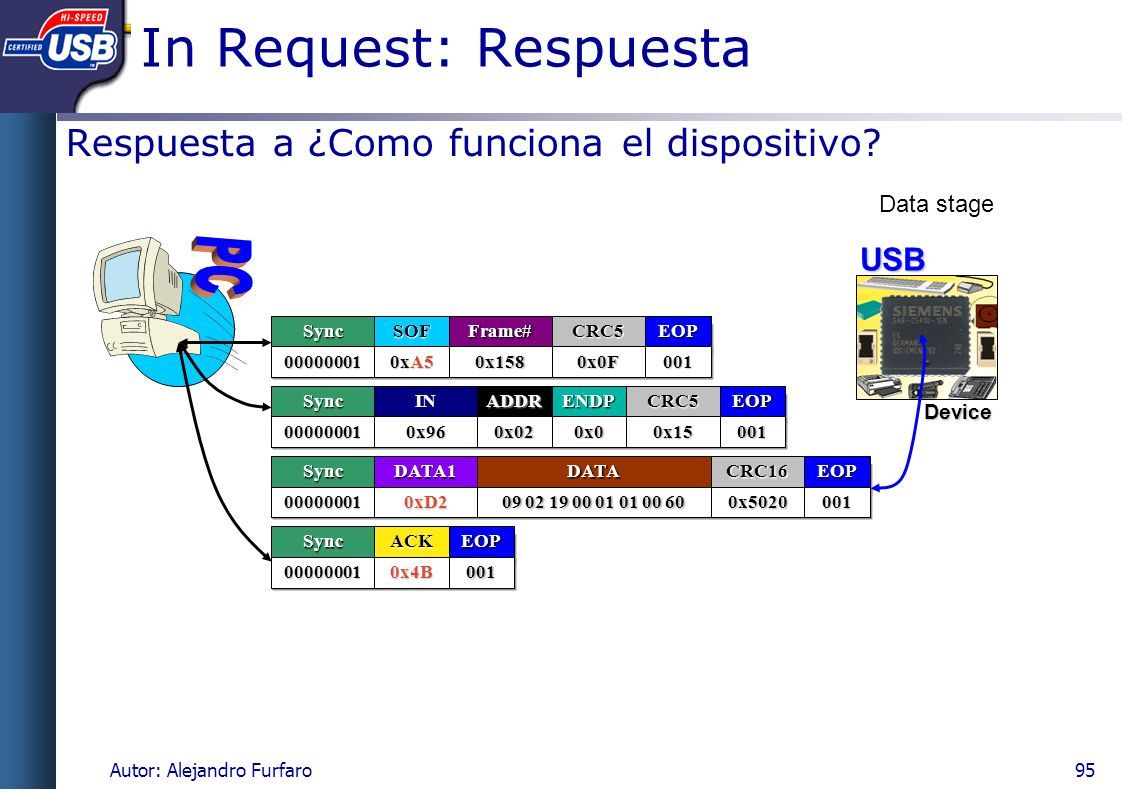 HI-SPEED
CERTIFIED USB

In Request: Respuesta

Respuesta a ¿Como funciona el dispositivo?

Data stage

PC

USB

SIEMENS

Device

| Sync | SOF | Frame# | CRC5 | EOP |
|---|---|---|---|---|
| 00000001 | 0xA5 | 0x158 | 0x0F | 001 |

| Sync | IN | ADDR | ENDP | CRC5 | EOP |
|---|---|---|---|---|---|
| 00000001 | 0x96 | 0x02 | 0x0 | 0x15 | 001 |

| Sync | DATA1 | DATA | CRC16 | EOP |
|---|---|---|---|---|
| 00000001 | 0xD2 | 09 02 19 00 01 01 00 60 | 0x5020 | 001 |

| Sync | ACK | EOP |
|---|---|---|
| 00000001 | 0x4B | 001 |

Autor: Alejandro Furfaro

95